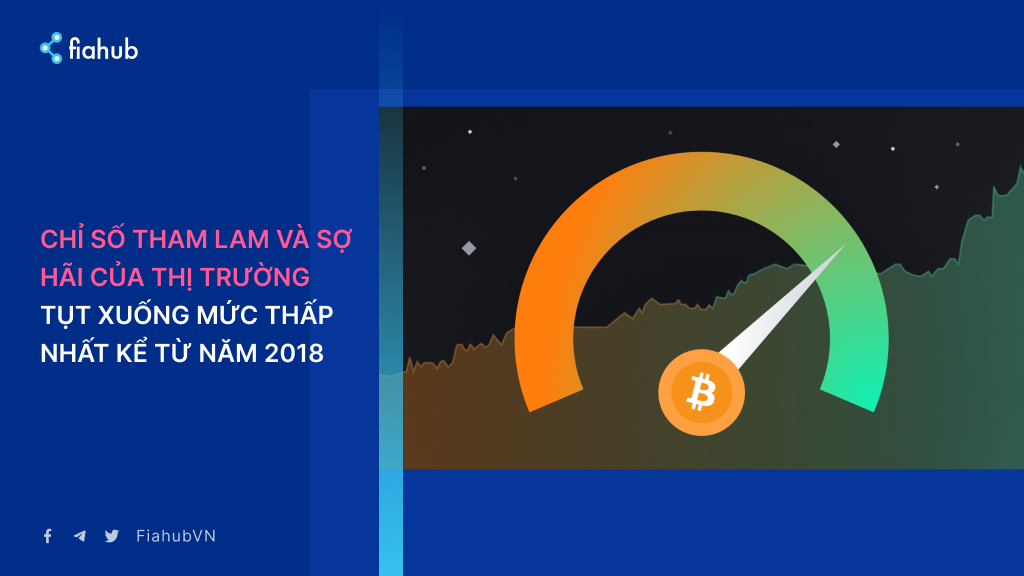 fiahub

CHỈ SỐ THAM LAM VÀ SỢ HÃI CỦA THỊ TRƯỜNG TỤT XUỐNG MỨC THẤP NHẤT KỂ TỪ NĂM 2018

FiahubVN